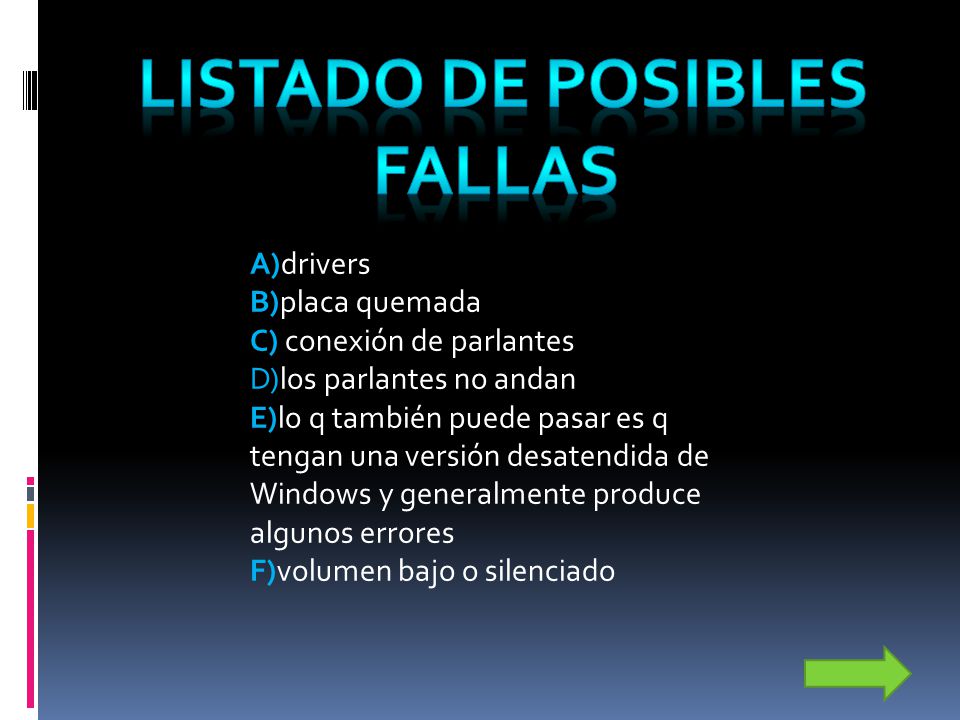 LISTADO DE POSIBLES FALLAS

A)drivers
B)placa quemada
C) conexión de parlantes
D)los parlantes no andan
E)lo q también puede pasar es q tengan una versión desatendida de Windows y generalmente produce algunos errores
F)volumen bajo o silenciado